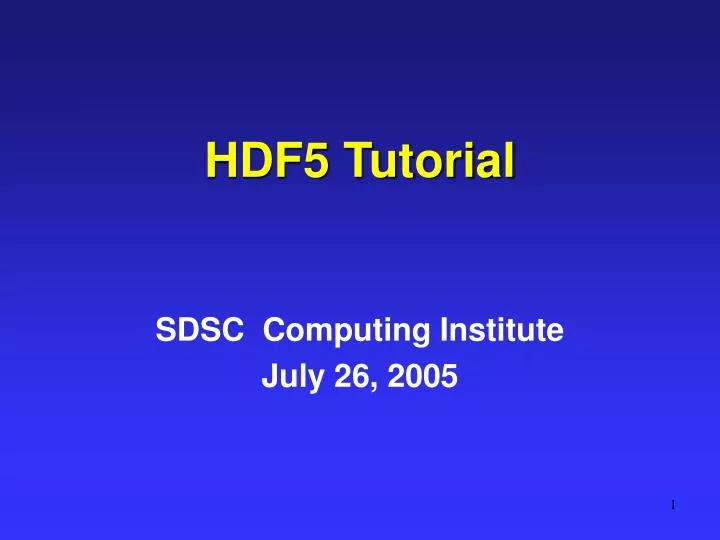 HDF5 Tutorial

SDSC Computing Institute
July 26, 2005

1